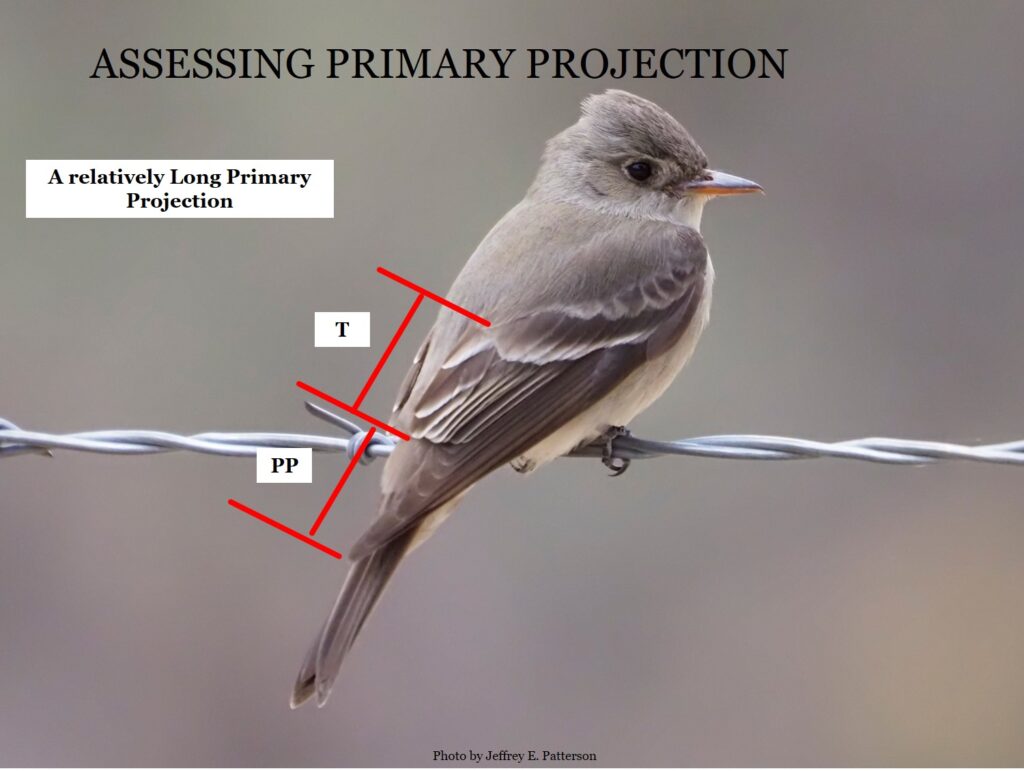 ASSESSING PRIMARY PROJECTION

A relatively Long Primary Projection

T

PP

Photo by Jeffrey E. Patterson